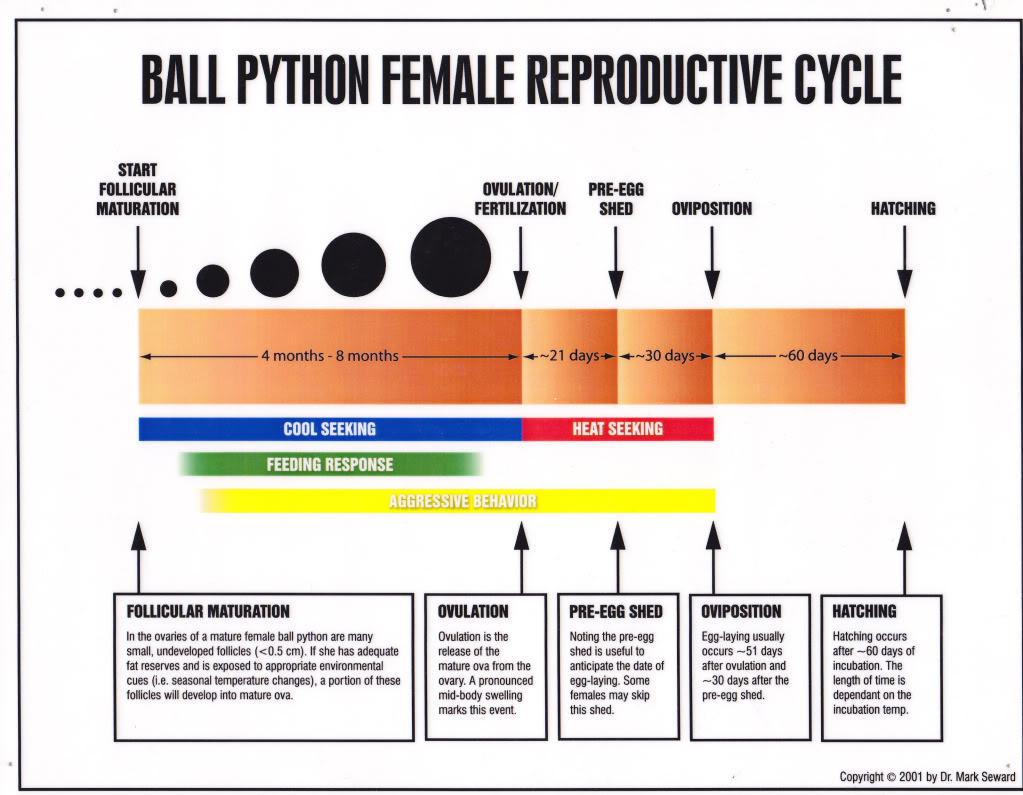 BALL PYTHON FEMALE REPRODUCTIVE CYCLE

START FOLLICULAR MATURATION

OVULATION/ FERTILIZATION

PRE-EGG SHED

OVIPOSITION

HATCHING

4 months - 8 months

~21 days

~30 days

~60 days

COOL SEEKING

HEAT SEEKING

FEEDING RESPONSE

AGGRESSIVE BEHAVIOR

FOLLICULAR MATURATION

In the ovaries of a mature female ball python are many small, undeveloped follicles (<0.5 cm). If she has adequate fat reserves and is exposed to appropriate environmental cues (i.e. seasonal temperature changes), a portion of these follicles will develop into mature ova.

OVULATION

Ovulation is the release of the mature ova from the ovary. A pronounced mid-body swelling marks this event.

PRE-EGG SHED

Noting the pre-egg shed is useful to anticipate the date of egg-laying. Some females may skip this shed.

OVIPOSITION

Egg-laying usually occurs ~51 days after ovulation and ~30 days after the pre-egg shed.

HATCHING

Hatching occurs after ~60 days of incubation. The length of time is dependant on the incubation temp.

Copyright © 2001 by Dr. Mark Seward